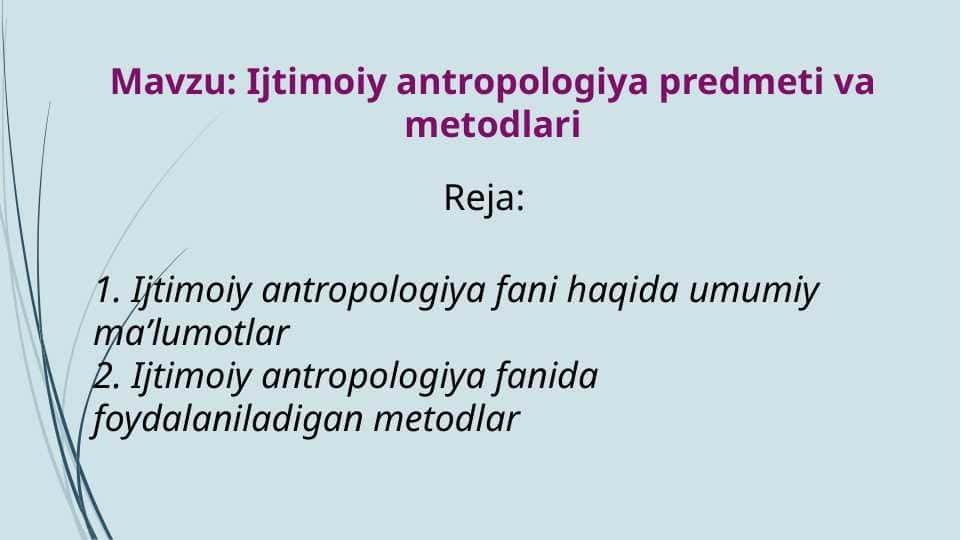 Mavzu: Ijtimoiy antropologiya predmeti va metodlari

Reja:

1. Ijtimoiy antropologiya fani haqida umumiy ma’lumotlar
2. Ijtimoiy antropologiya fanida foydalaniladigan metodlar